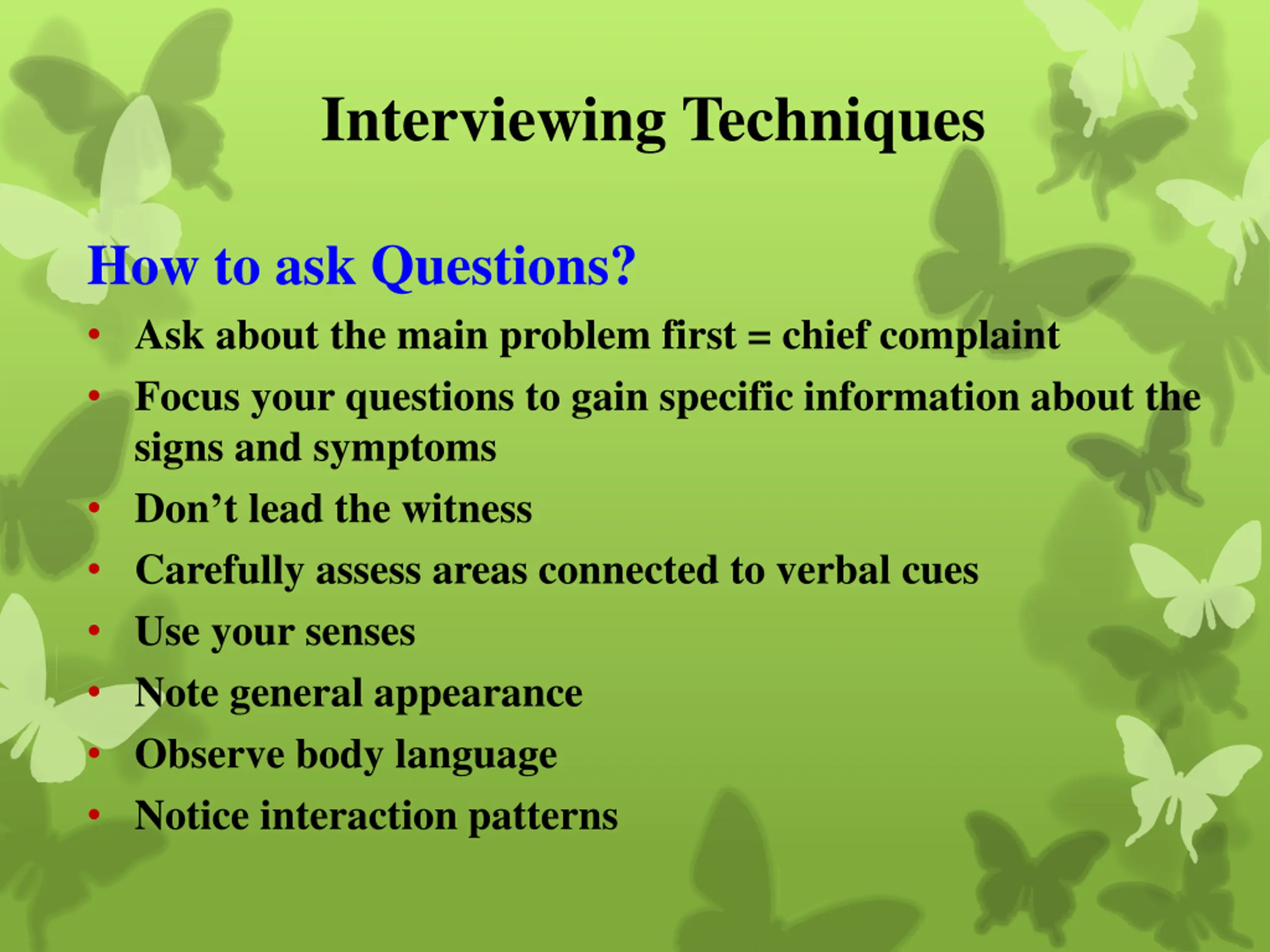 Interviewing Techniques

How to ask Questions?

• Ask about the main problem first = chief complaint
• Focus your questions to gain specific information about the signs and symptoms
• Don't lead the witness
• Carefully assess areas connected to verbal cues
• Use your senses
• Note general appearance
• Observe body language
• Notice interaction patterns